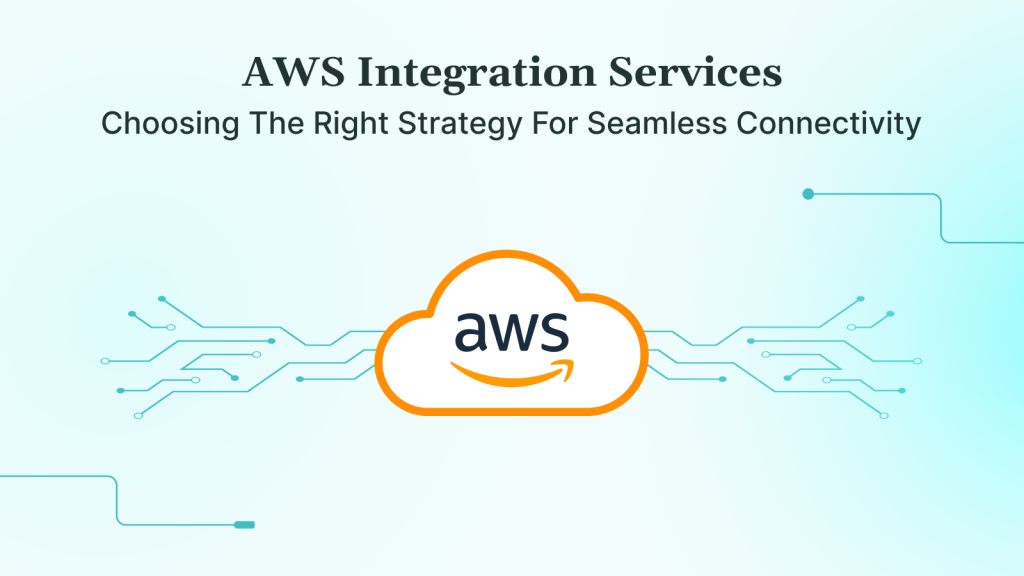 AWS Integration Services
Choosing The Right Strategy For Seamless Connectivity

aws